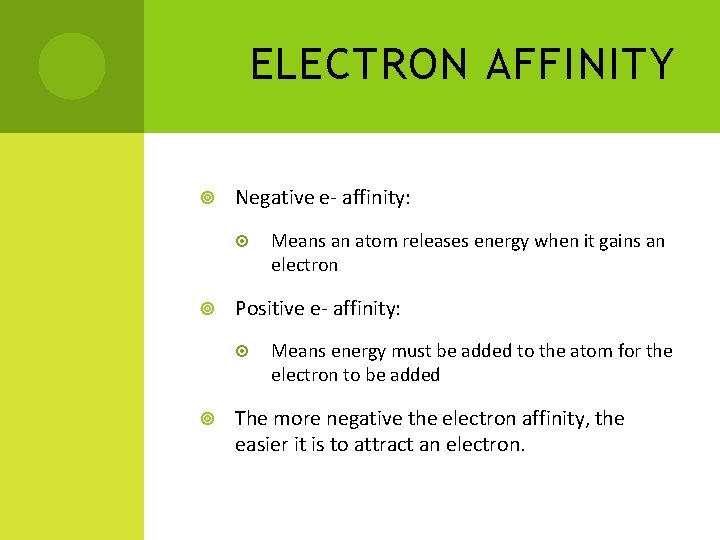 ELECTRON AFFINITY

Negative e- affinity:

Means an atom releases energy when it gains an electron

Positive e- affinity:

Means energy must be added to the atom for the electron to be added

The more negative the electron affinity, the easier it is to attract an electron.